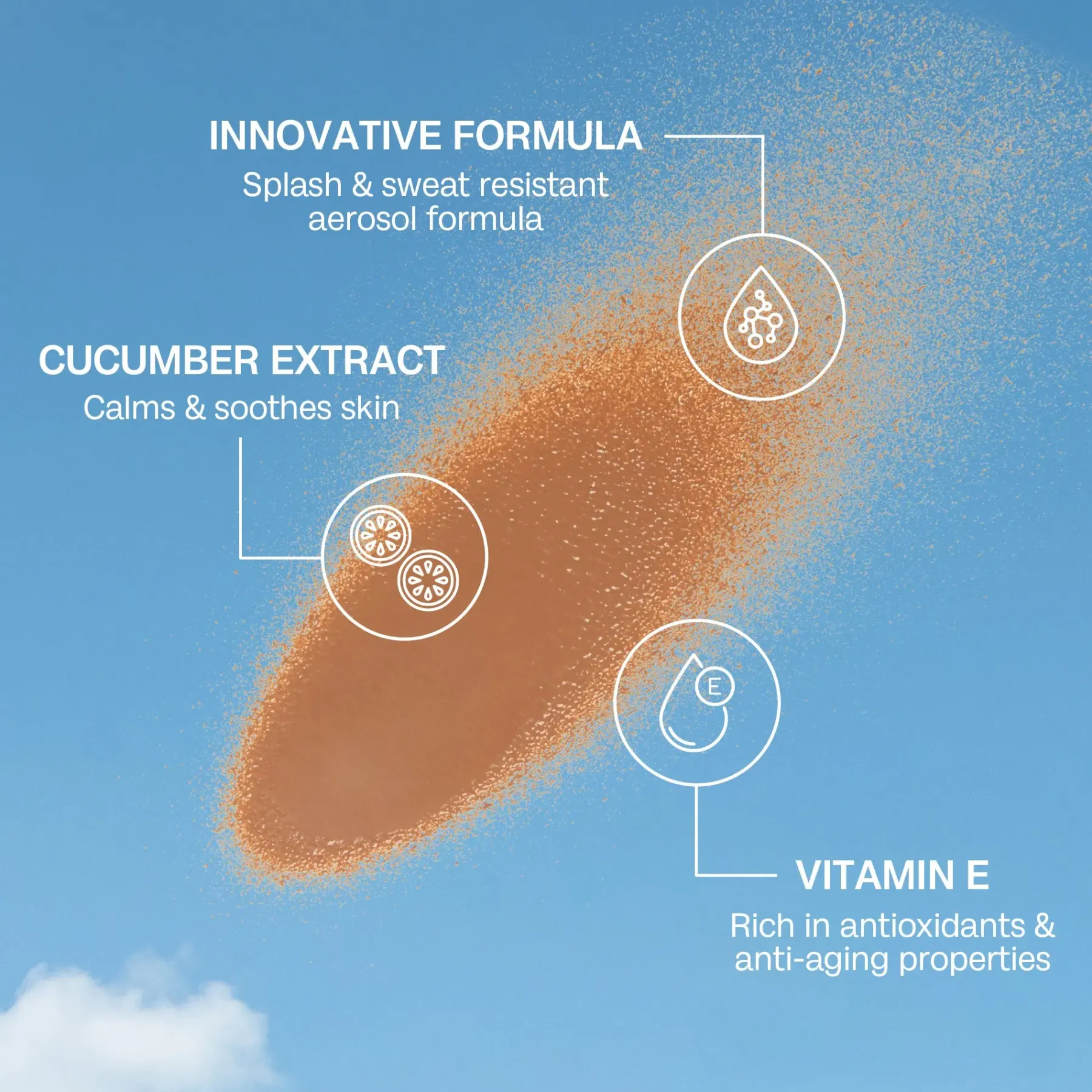 INNOVATIVE FORMULA
Splash & sweat resistant aerosol formula

CUCUMBER EXTRACT
Calms & soothes skin

E

VITAMIN E
Rich in antioxidants & anti-aging properties